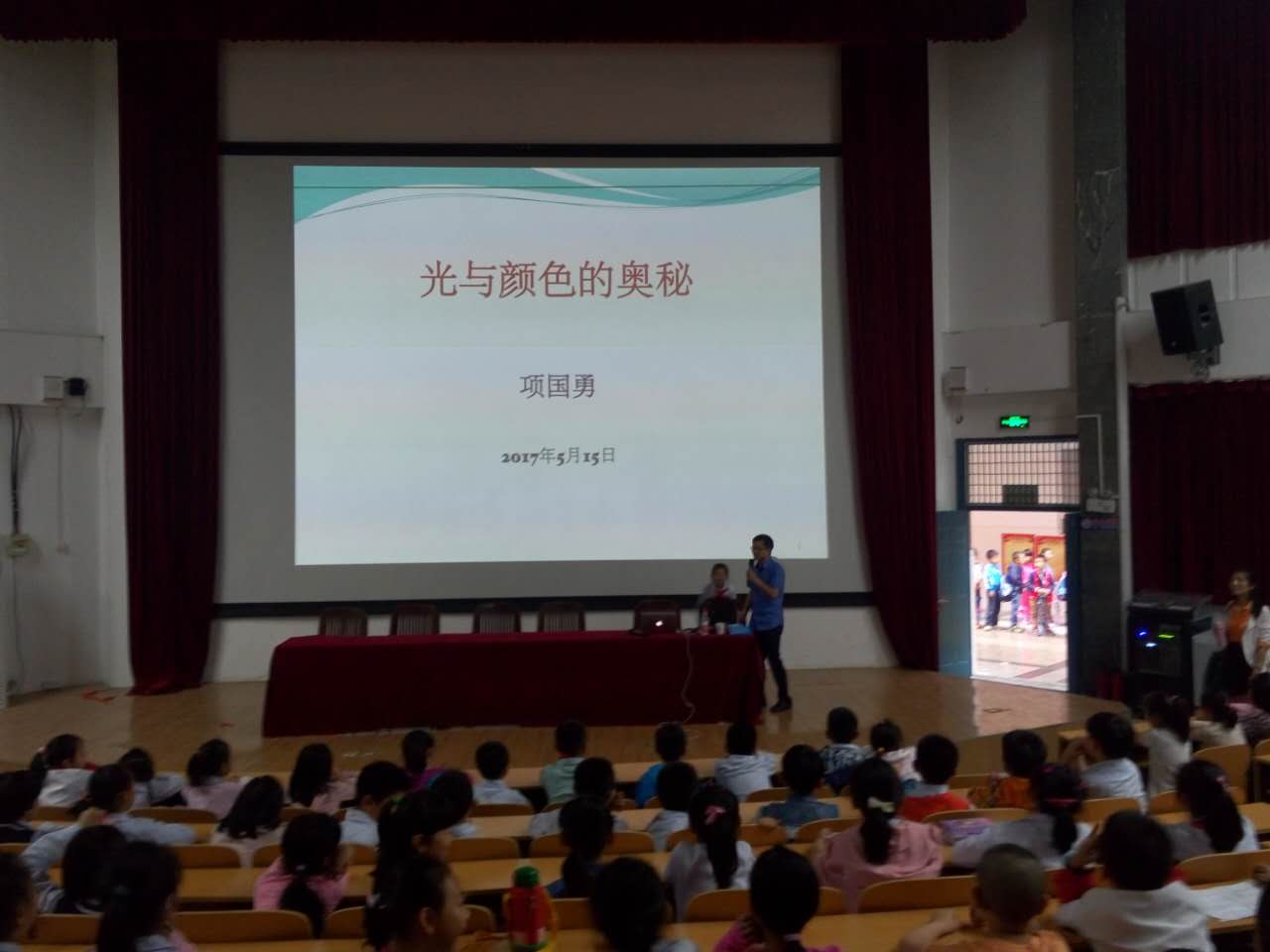 光与颜色的奥秘

项国勇

2017年5月15日